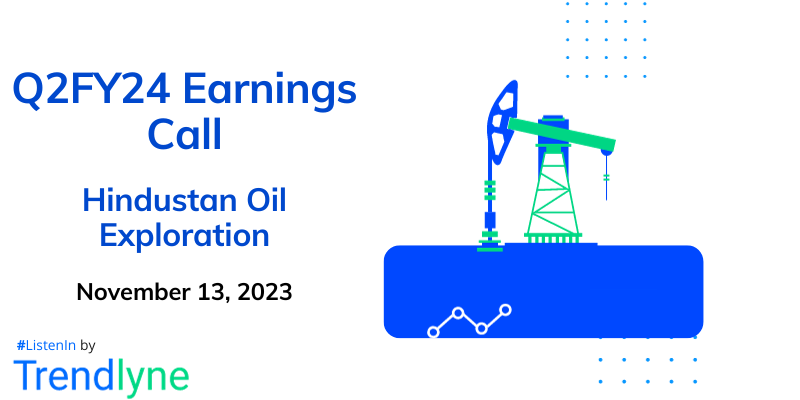 Q2FY24 Earnings Call

Hindustan Oil Exploration

November 13, 2023

#ListenIn by

Trendlyne